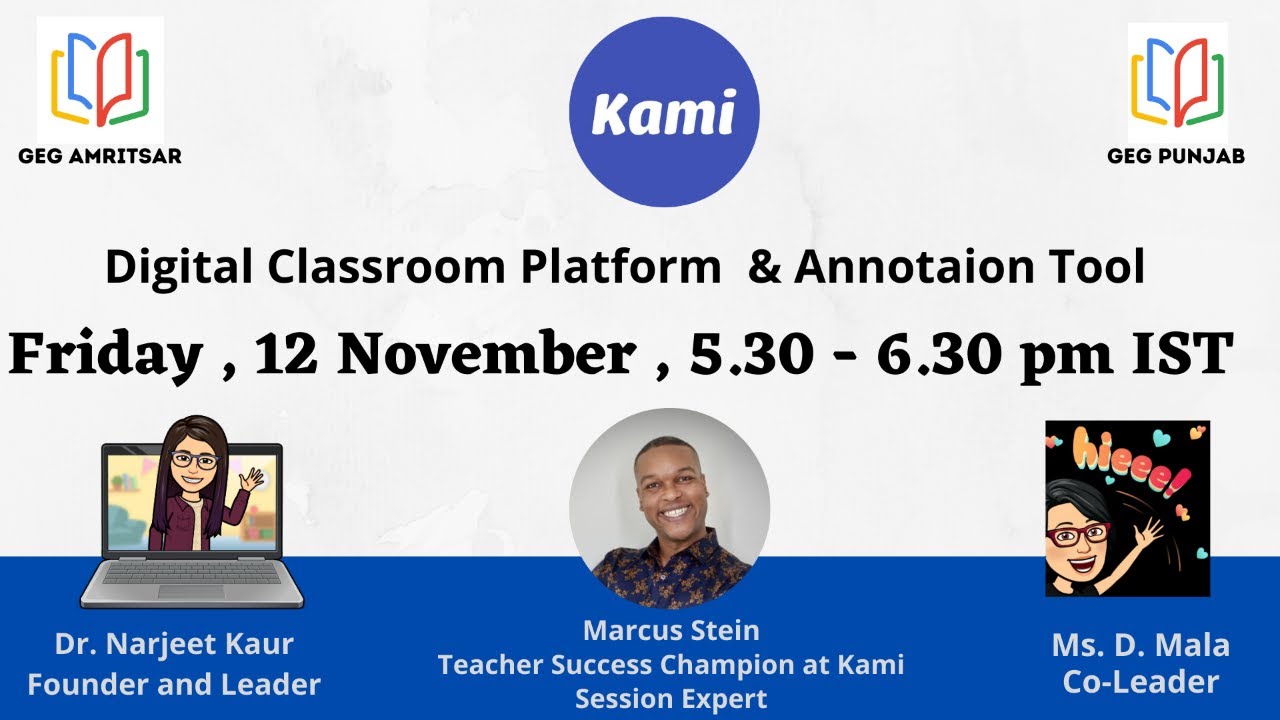 GEG AMRITSAR

Kami

GEG PUNJAB

Digital Classroom Platform & Annotaion Tool

Friday , 12 November , 5.30 - 6.30 pm IST

hieee!

Dr. Narjeet Kaur
Founder and Leader

Marcus Stein
Teacher Success Champion at Kami
Session Expert

Ms. D. Mala
Co-Leader